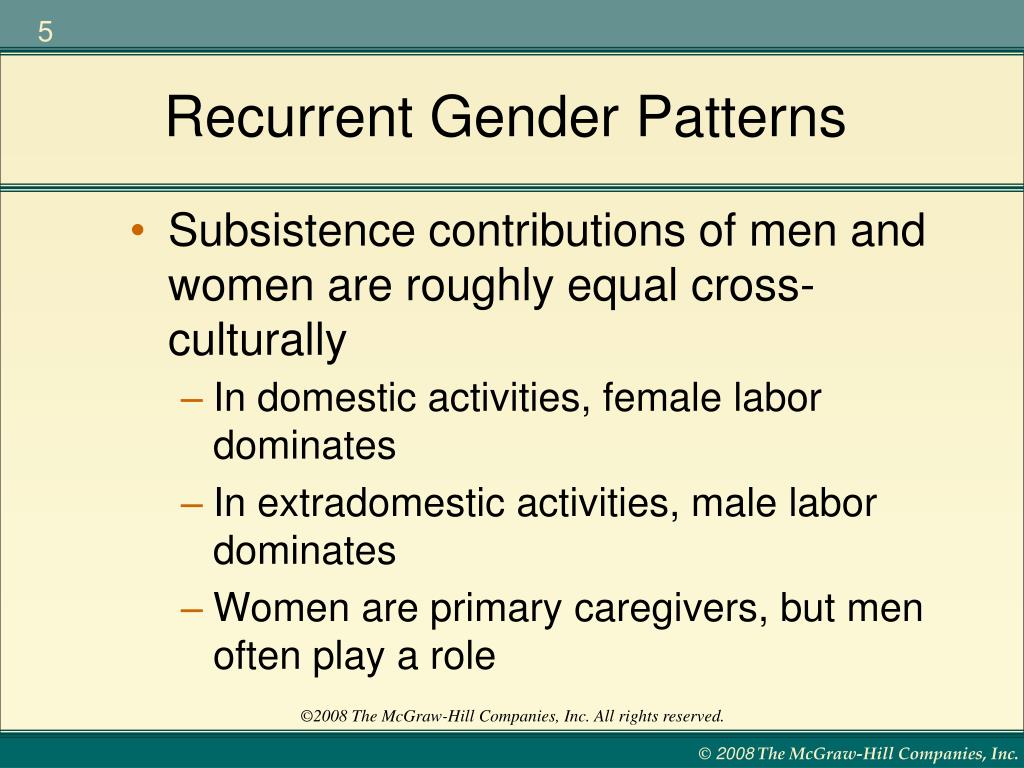 5

Recurrent Gender Patterns

• Subsistence contributions of men and women are roughly equal cross-culturally
– In domestic activities, female labor dominates
– In extradomestic activities, male labor dominates
– Women are primary caregivers, but men often play a role

©2008 The McGraw-Hill Companies, Inc. All rights reserved.

© 2008 The McGraw-Hill Companies, Inc.